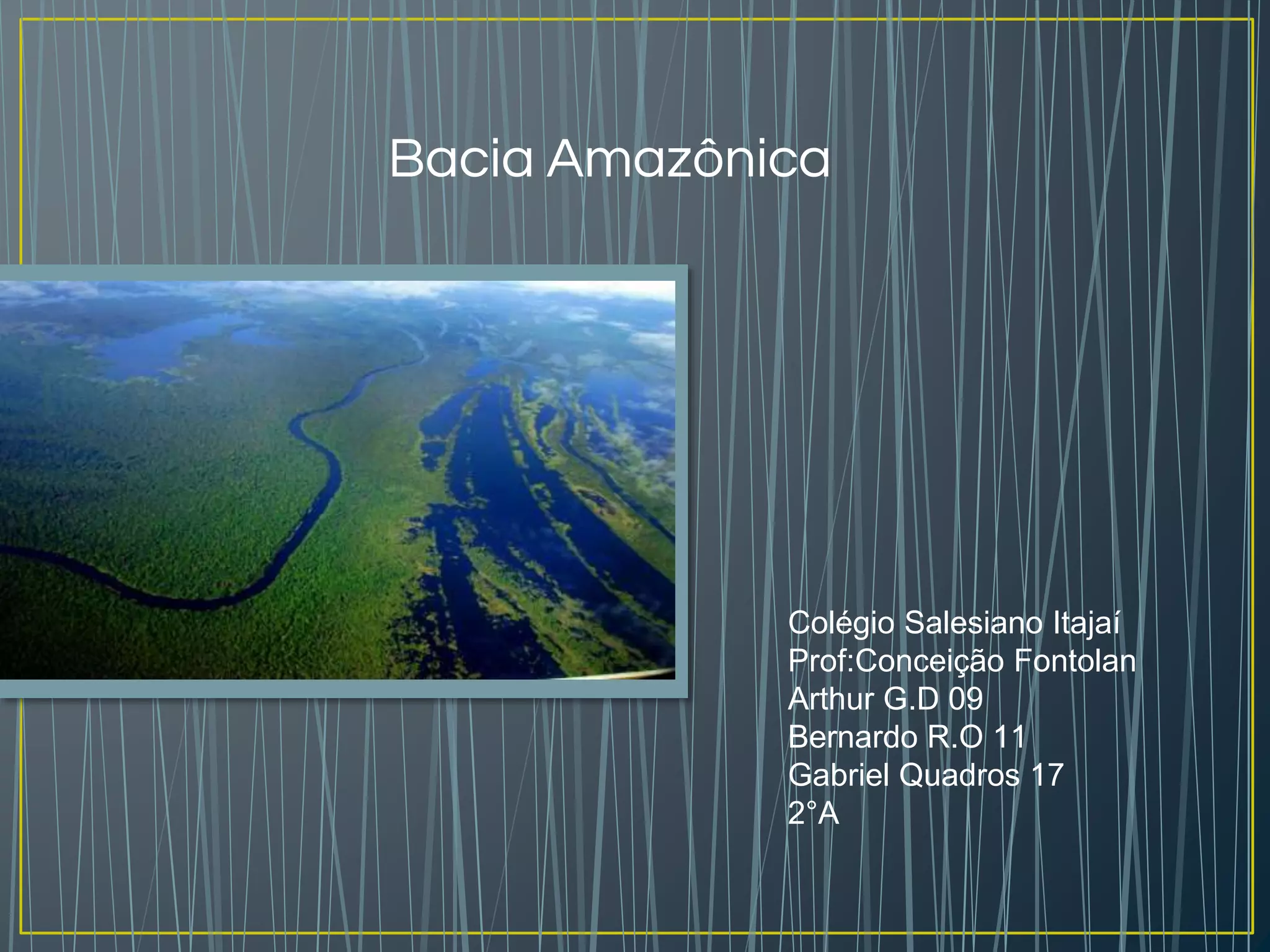 Bacia Amazônica

Colégio Salesiano Itajaí
Prof:Conceição Fontolan
Arthur G.D 09
Bernardo R.O 11
Gabriel Quadros 17
2°A